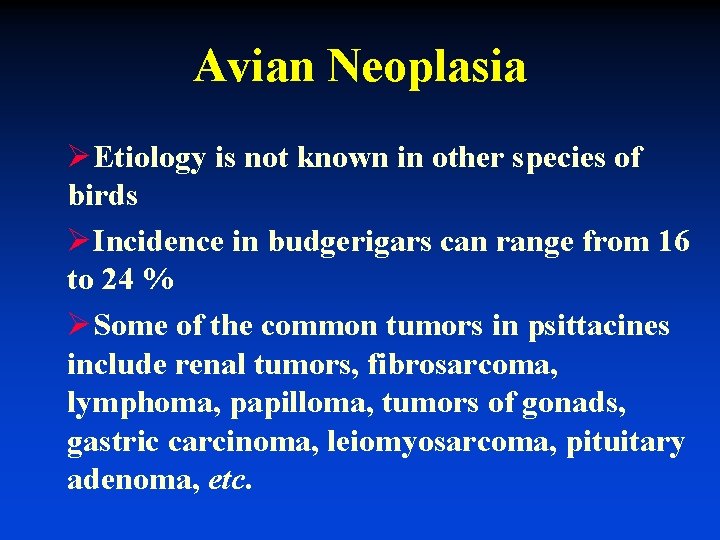 Avian Neoplasia

➢Etiology is not known in other species of birds

➢Incidence in budgerigars can range from 16 to 24 %

➢Some of the common tumors in psittacines include renal tumors, fibrosarcoma, lymphoma, papilloma, tumors of gonads, gastric carcinoma, leiomyosarcoma, pituitary adenoma, etc.